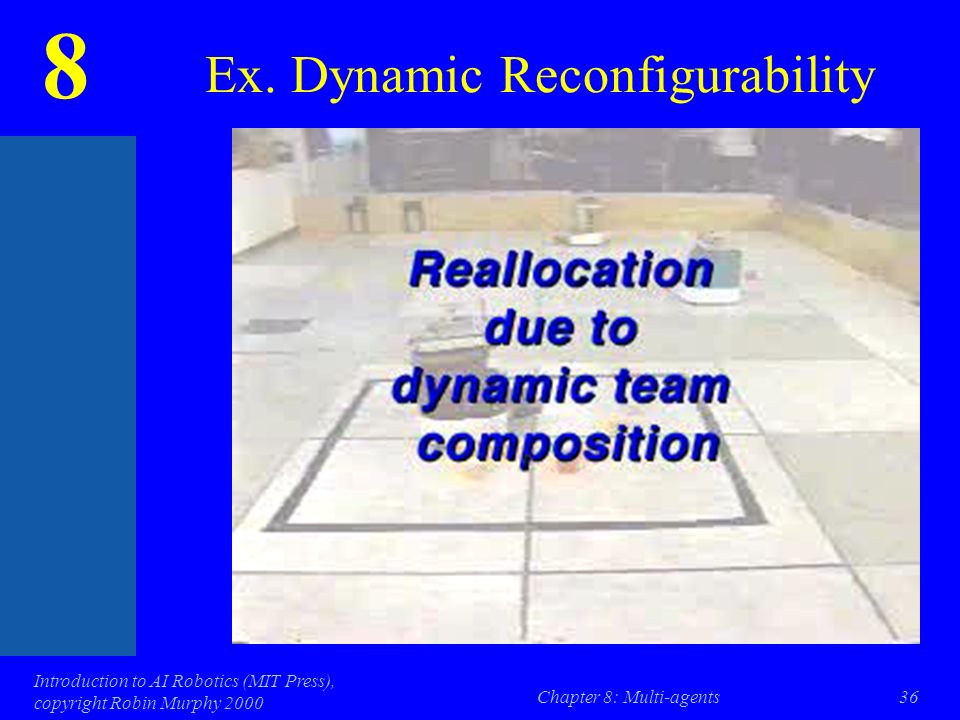 8

Ex. Dynamic Reconfigurability

Reallocation due to dynamic team composition

Introduction to AI Robotics (MIT Press), copyright Robin Murphy 2000

Chapter 8: Multi-agents

36